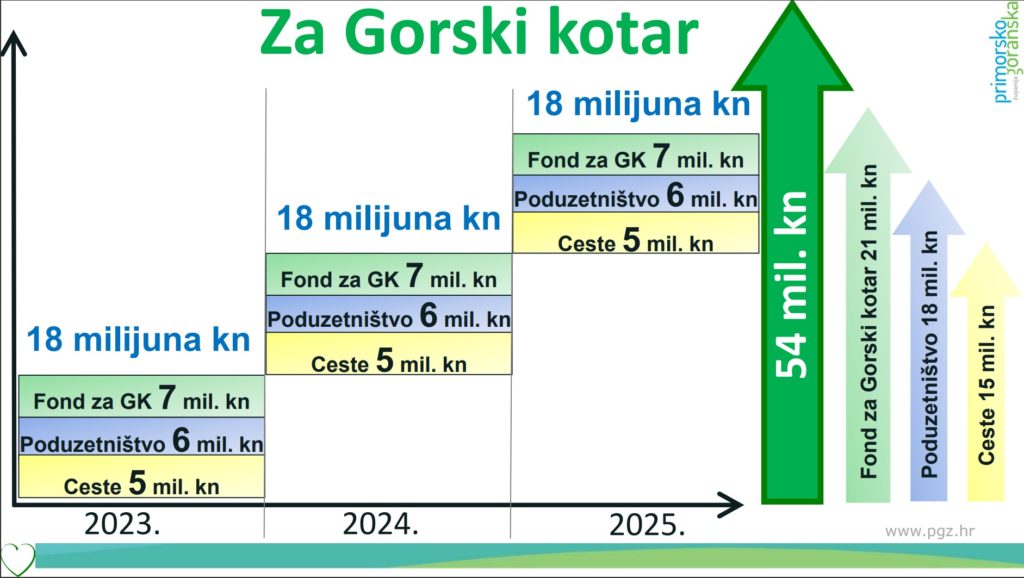 Za Gorski kotar

primorsko goranska županija

18 milijuna kn

Fond za GK 7 mil. kn

Poduzetništvo 6 mil. kn

Ceste 5 mil. kn

18 milijuna kn

Fond za GK 7 mil. kn

Poduzetništvo 6 mil. kn

Ceste 5 mil. kn

18 milijuna kn

Fond za GK 7 mil. kn

Poduzetništvo 6 mil. kn

Ceste 5 mil. kn

2023.

2024.

2025.

54 mil. kn

Fond za Gorski kotar 21 mil. kn

Poduzetništvo 18 mil. kn

Ceste 15 mil. kn

www.pgz.hr